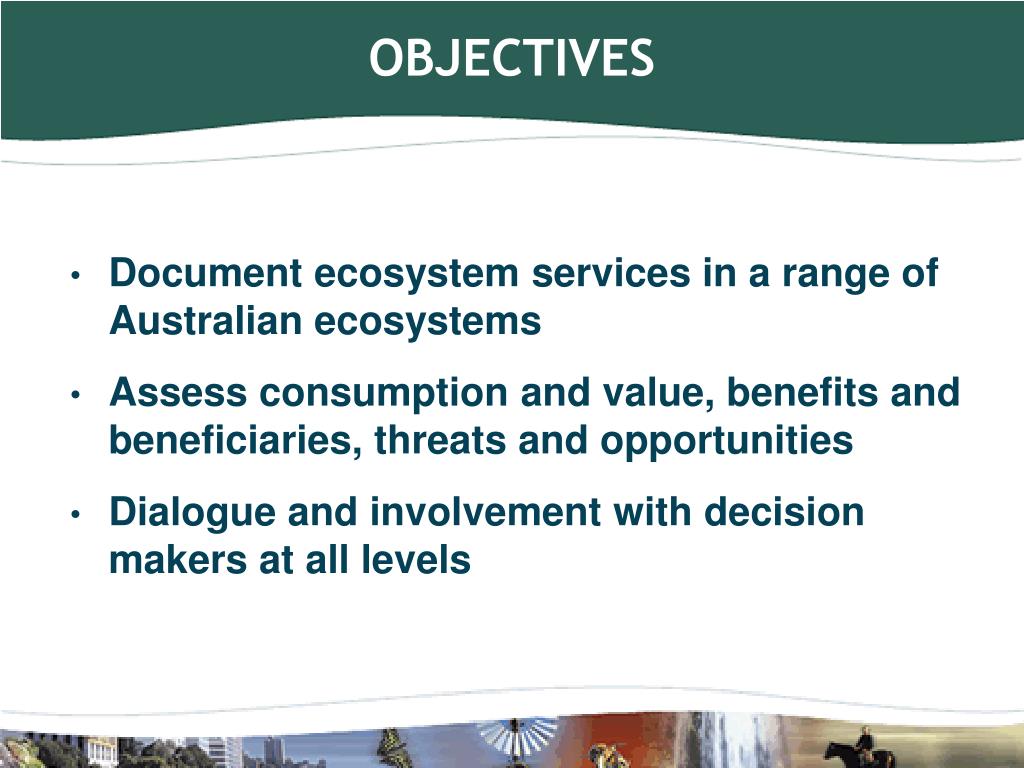 OBJECTIVES

• Document ecosystem services in a range of Australian ecosystems

• Assess consumption and value, benefits and beneficiaries, threats and opportunities

• Dialogue and involvement with decision makers at all levels